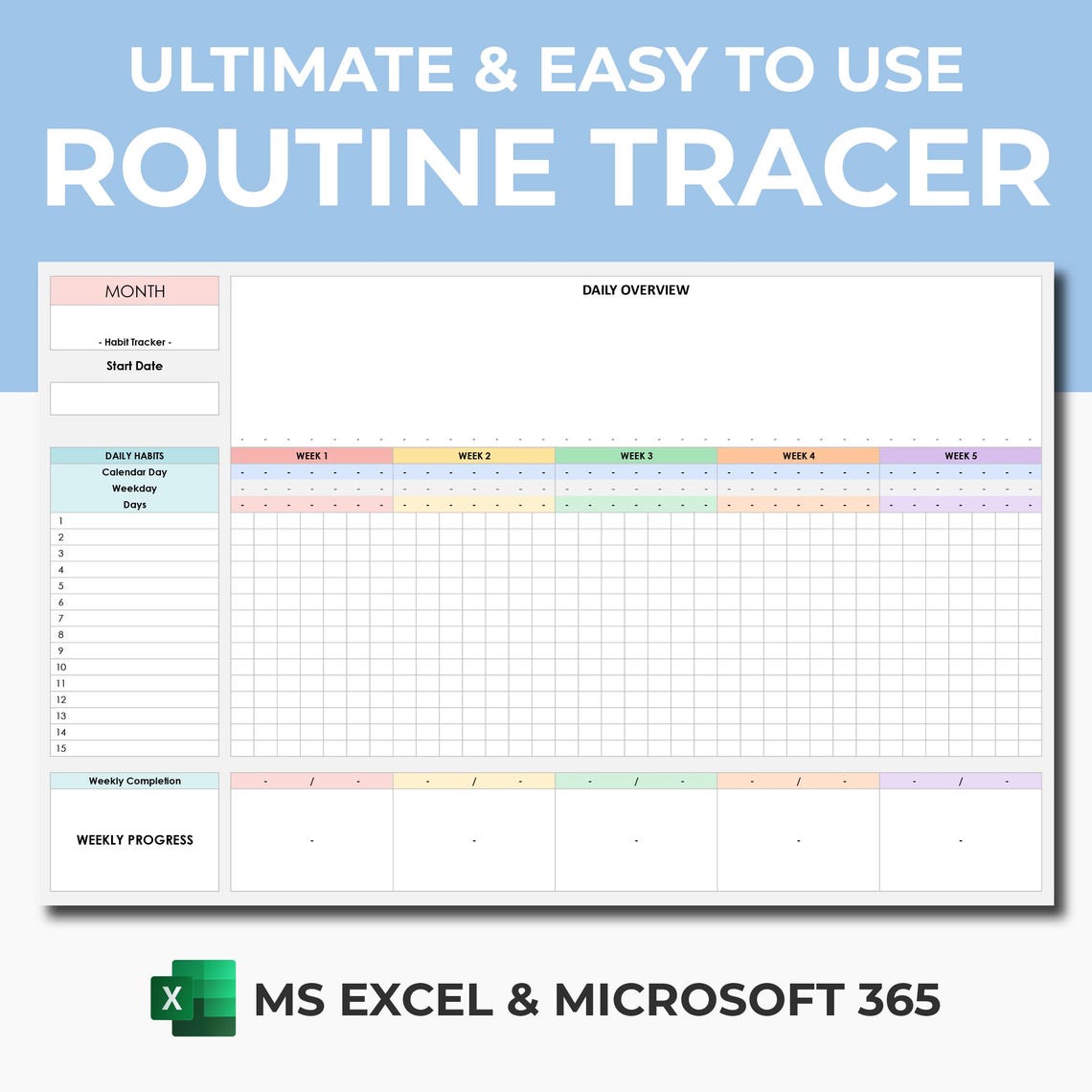 ULTIMATE & EASY TO USE
ROUTINE TRACER

MONTH

- Habit Tracker -

Start Date

DAILY OVERVIEW

| DAILY HABITS | WEEK 1 | WEEK 2 | WEEK 3 | WEEK 4 | WEEK 5 |
|---|---|---|---|---|---|
| Calendar Day | - - - - - - - | - - - - - - - | - - - - - - - | - - - - - - - | - - - - - - - |
| Weekday | - - - - - - - | - - - - - - - | - - - - - - - | - - - - - - - | - - - - - - - |
| Days | - - - - - - - | - - - - - - - | - - - - - - - | - - - - - - - | - - - - - - - |
| 1 | | | | | |
| 2 | | | | | |
| 3 | | | | | |
| 4 | | | | | |
| 5 | | | | | |
| 6 | | | | | |
| 7 | | | | | |
| 8 | | | | | |
| 9 | | | | | |
| 10 | | | | | |
| 11 | | | | | |
| 12 | | | | | |
| 13 | | | | | |
| 14 | | | | | |
| 15 | | | | | |

| Weekly Completion | - / - | - / - | - / - | - / - | - / - |
|---|---|---|---|---|---|
| WEEKLY PROGRESS | - | - | - | - | - |

X
MS EXCEL & MICROSOFT 365